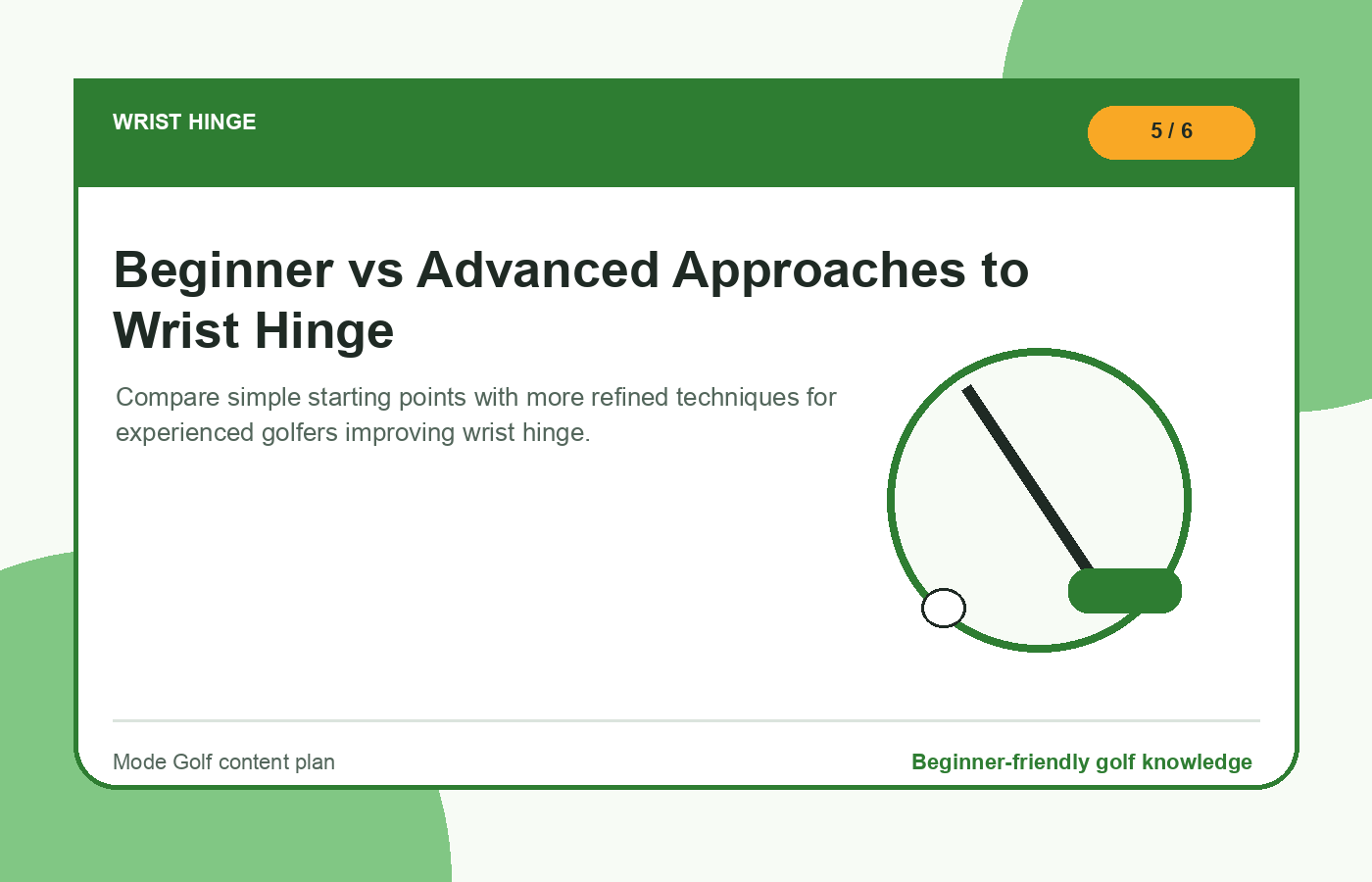 WRIST HINGE

5 / 6

Beginner vs Advanced Approaches to Wrist Hinge

Compare simple starting points with more refined techniques for experienced golfers improving wrist hinge.

Mode Golf content plan

Beginner-friendly golf knowledge